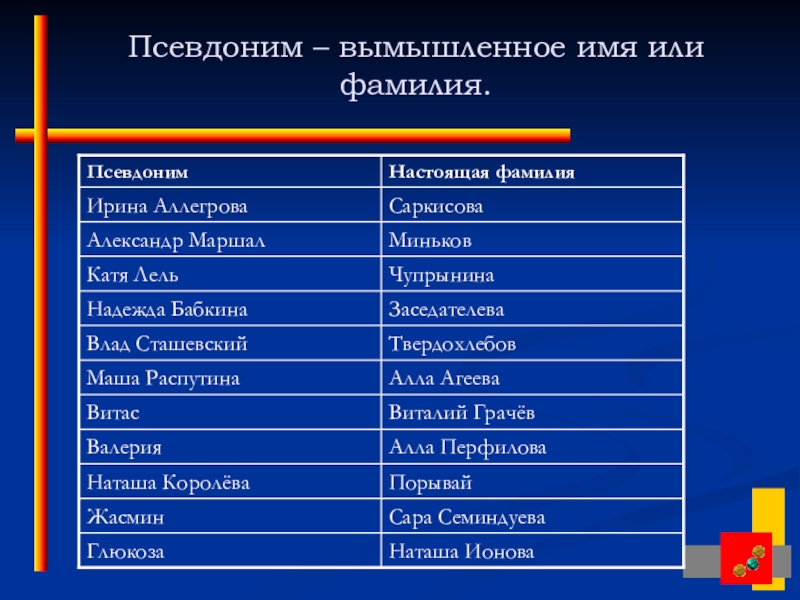 Псевдоним – вымышленное имя или фамилия.

| Псевдоним | Настоящая фамилия |
|---|---|
| Ирина Аллегрова | Саркисова |
| Александр Маршал | Миньков |
| Катя Лель | Чупрынина |
| Надежда Бабкина | Заседателева |
| Влад Сташевский | Твердохлебов |
| Маша Распутина | Алла Агеева |
| Витас | Виталий Грачёв |
| Валерия | Алла Перфилова |
| Наташа Королёва | Порывай |
| Жасмин | Сара Семиндуева |
| Глюкоза | Наташа Ионова |